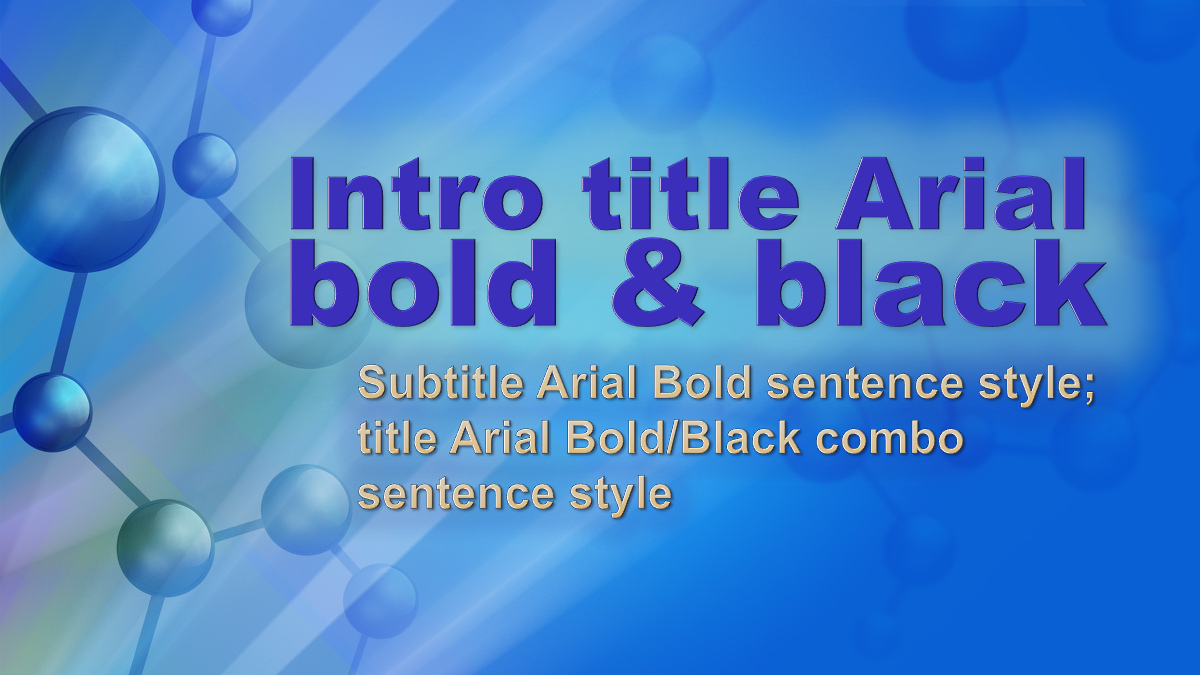 Intro title Arial bold & black

Subtitle Arial Bold sentence style; title Arial Bold/Black combo sentence style